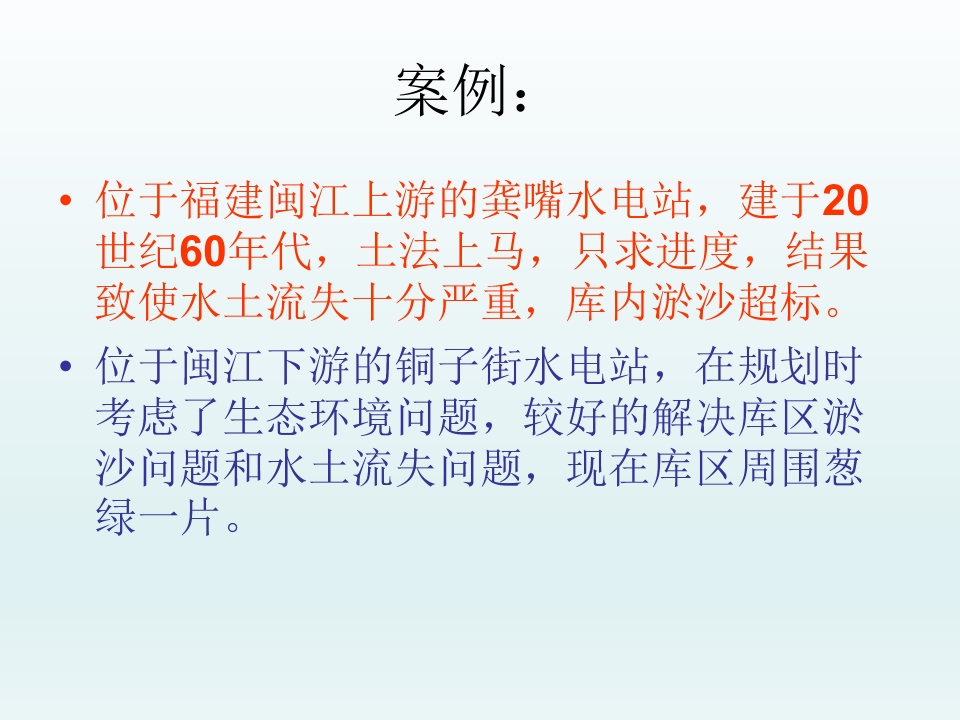 案例：

• 位于福建闽江上游的龚嘴水电站，建于20世纪60年代，土法上马，只求进度，结果致使水土流失十分严重，库内淤沙超标。

• 位于闽江下游的铜子街水电站，在规划时考虑了生态环境问题，较好的解决库区淤沙问题和水土流失问题，现在库区周围葱绿一片。